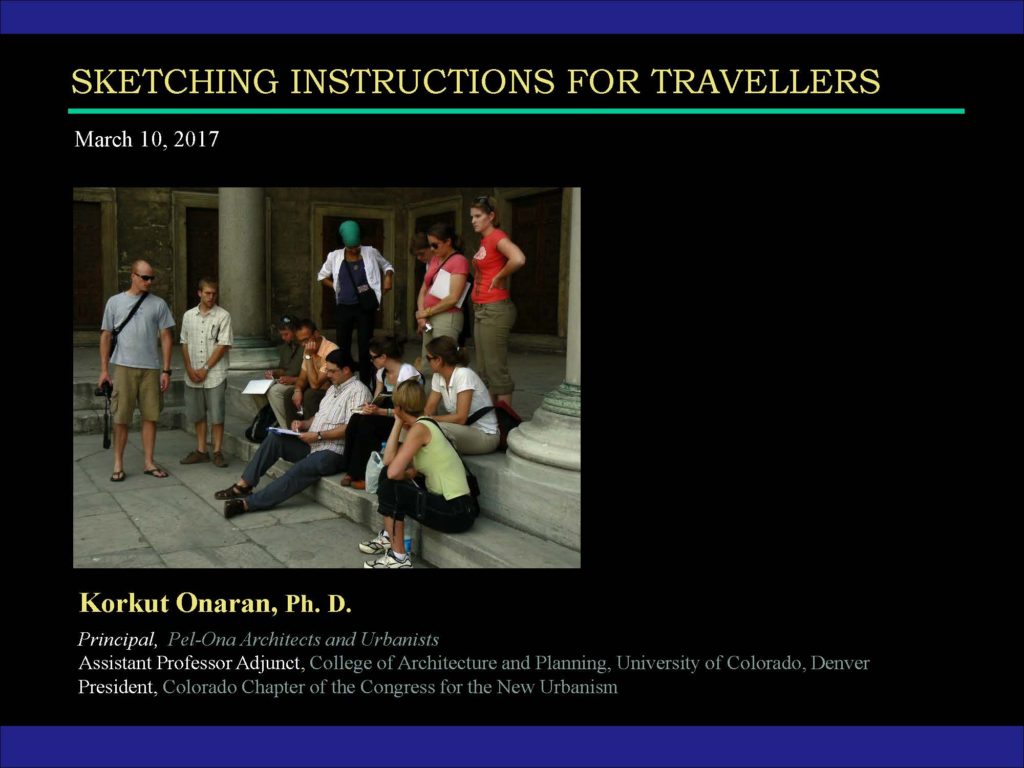 SKETCHING INSTRUCTIONS FOR TRAVELLERS

March 10, 2017

Korkut Onaran, Ph. D.

Principal, Pel-Ona Architects and Urbanists
Assistant Professor Adjunct, College of Architecture and Planning, University of Colorado, Denver
President, Colorado Chapter of the Congress for the New Urbanism